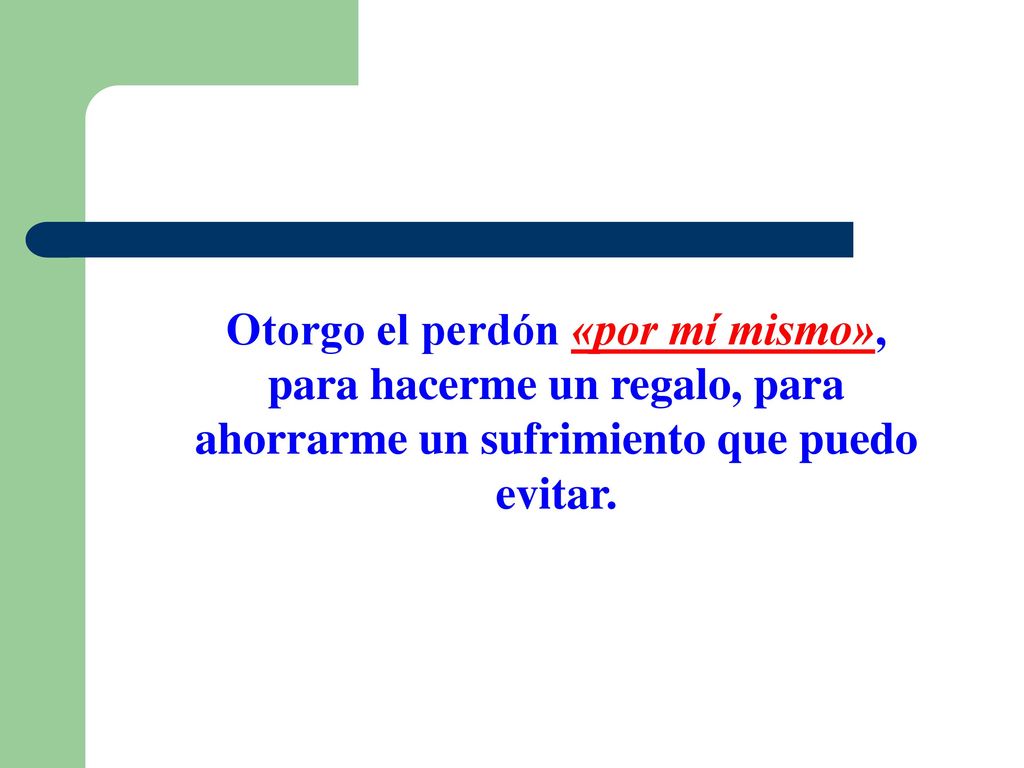 Otorgo el perdón «por mí mismo», para hacerme un regalo, para ahorrarme un sufrimiento que puedo evitar.